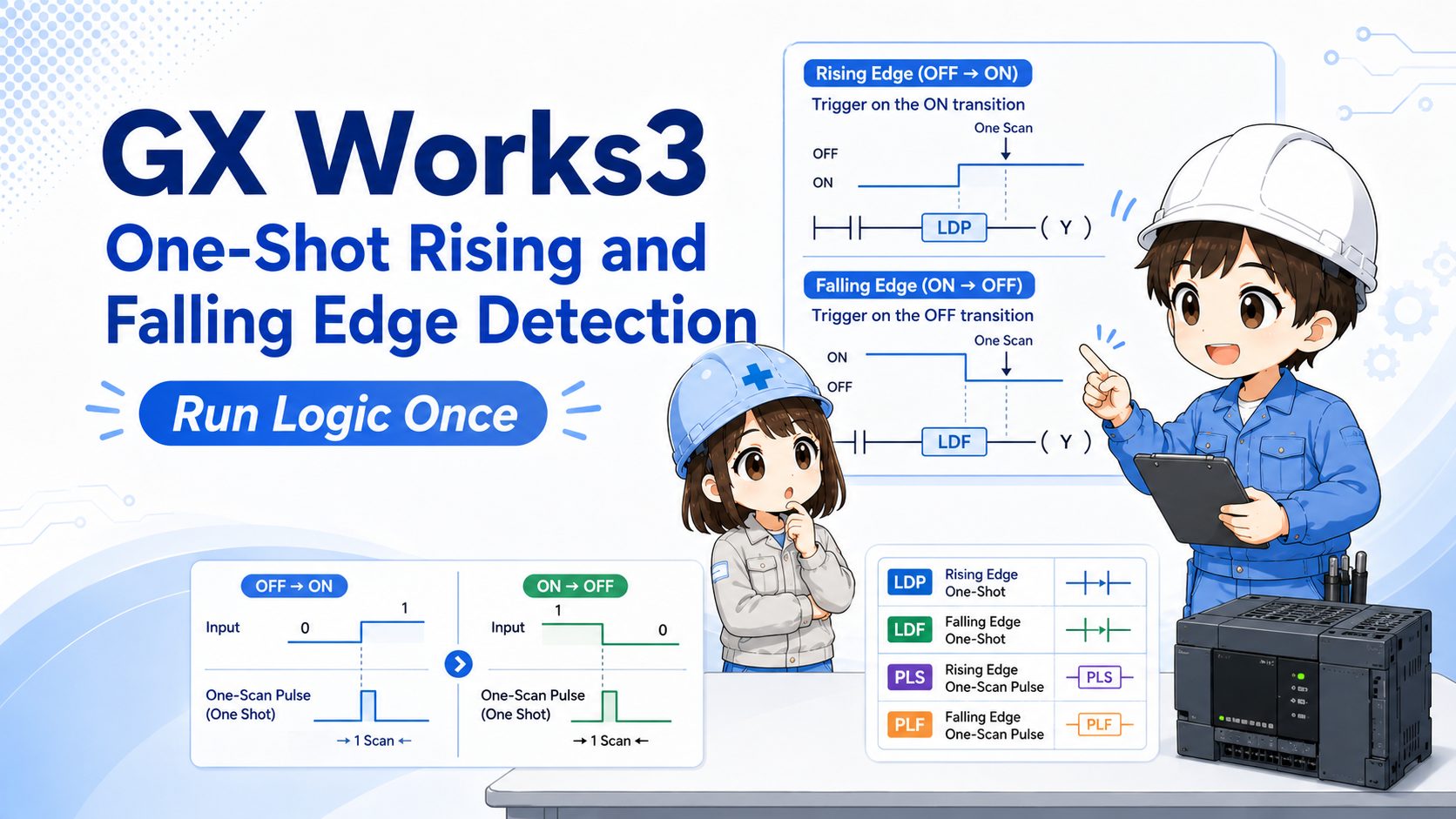 GX Works3
One-Shot Rising and Falling Edge Detection
Run Logic Once

Rising Edge (OFF → ON)
Trigger on the ON transition
One Scan
OFF
ON
LDP
( Y )

Falling Edge (ON → OFF)
Trigger on the OFF transition
One Scan
ON
OFF
LDF
( Y )

OFF → ON
Input 0 1
One-Scan Pulse (One Shot)
→ 1 Scan ←

ON → OFF
Input 1 0
One-Scan Pulse (One Shot)
→ 1 Scan ←

| LDP | Rising Edge One-Shot | |
|---|---|---|
| LDF | Falling Edge One-Shot | |
| PLS | Rising Edge One-Scan Pulse | PLS |
| PLF | Falling Edge One-Scan Pulse | PLF |